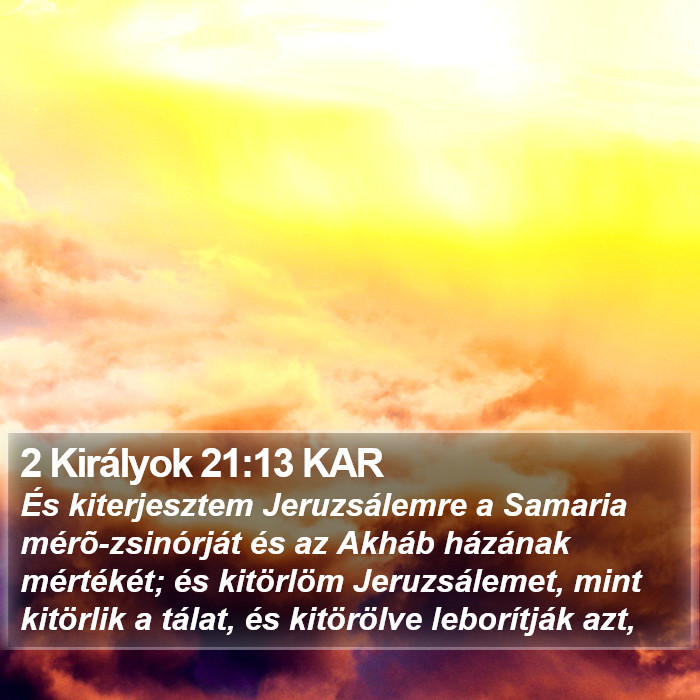 2 Királyok 21:13 KAR

És kiterjesztem Jeruzsálemre a Samaria mérõ-zsinórját és az Akháb házának mértékét; és kitörlöm Jeruzsálemet, mint kitörlik a tálat, és kitörölve leborítják azt,